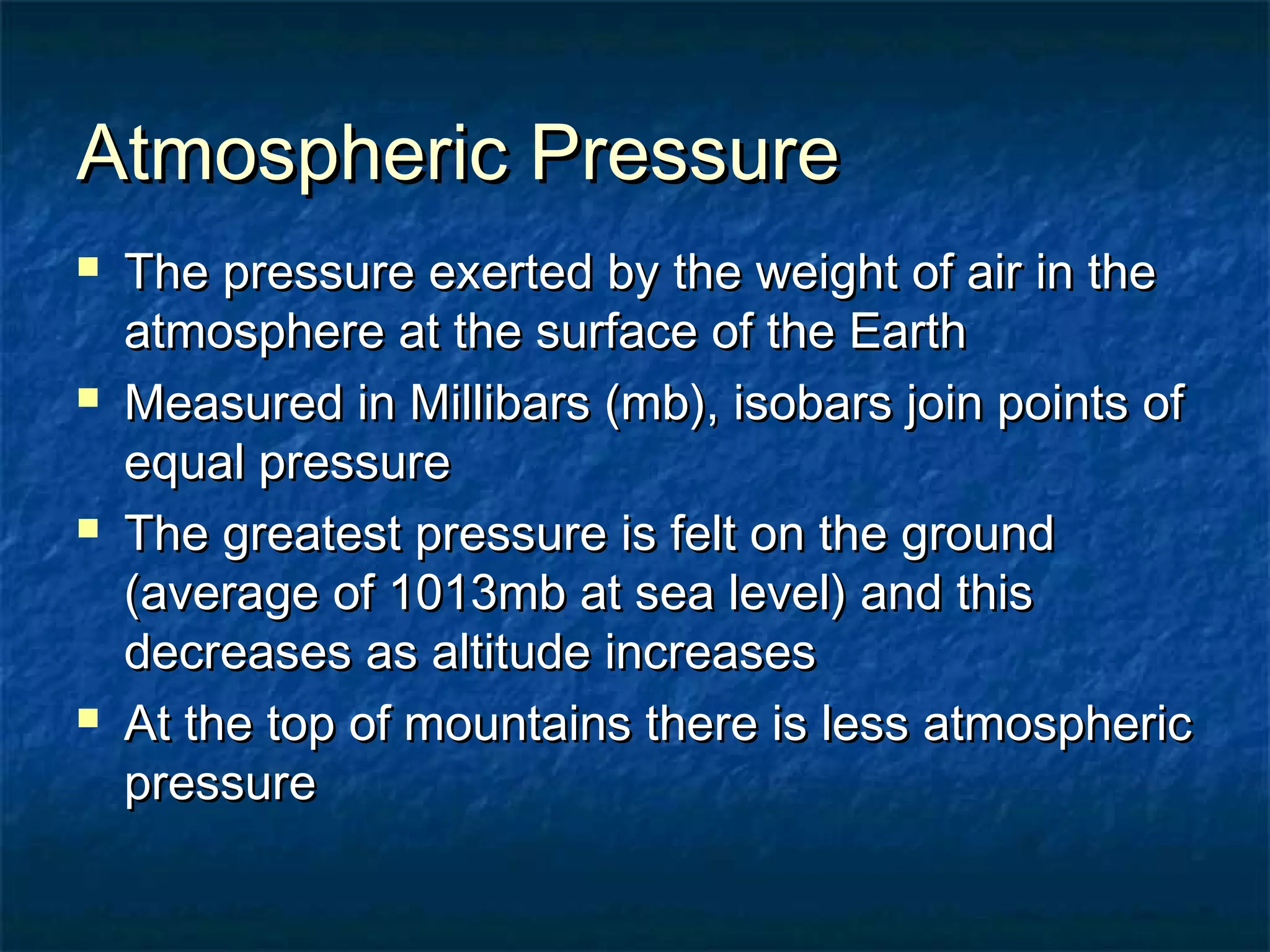 Atmospheric Pressure

- The pressure exerted by the weight of air in the atmosphere at the surface of the Earth
- Measured in Millibars (mb), isobars join points of equal pressure
- The greatest pressure is felt on the ground (average of 1013mb at sea level) and this decreases as altitude increases
- At the top of mountains there is less atmospheric pressure